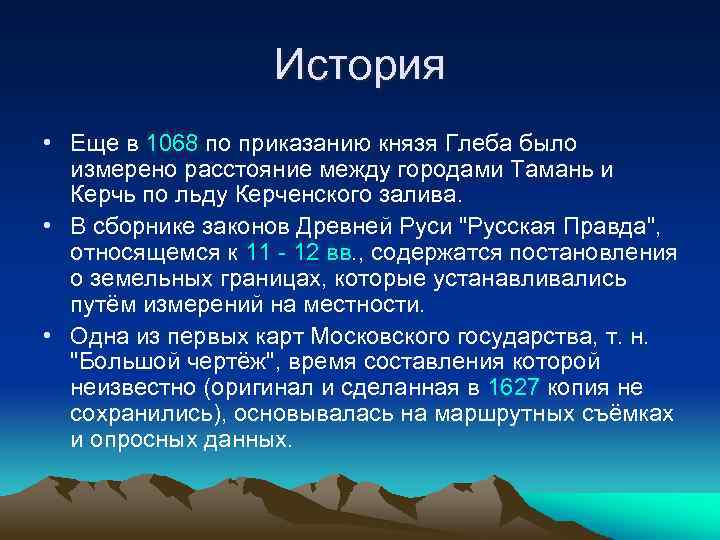 История

• Еще в 1068 по приказанию князя Глеба было измерено расстояние между городами Тамань и Керчь по льду Керченского залива.

• В сборнике законов Древней Руси "Русская Правда", относящемся к 11 - 12 вв., содержатся постановления о земельных границах, которые устанавливались путём измерений на местности.

• Одна из первых карт Московского государства, т. н. "Большой чертёж", время составления которой неизвестно (оригинал и сделанная в 1627 копия не сохранились), основывалась на маршрутных съёмках и опросных данных.